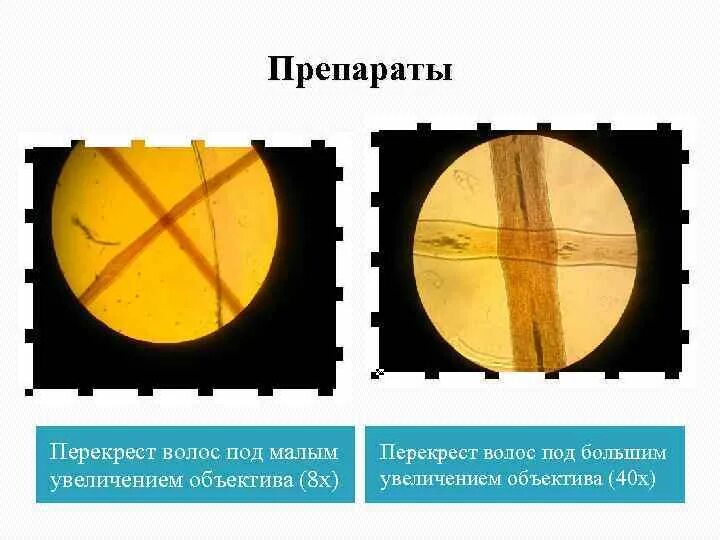 Препараты

Перекрест волос под малым увеличением объектива (8х)

Перекрест волос под большим увеличением объектива (40х)